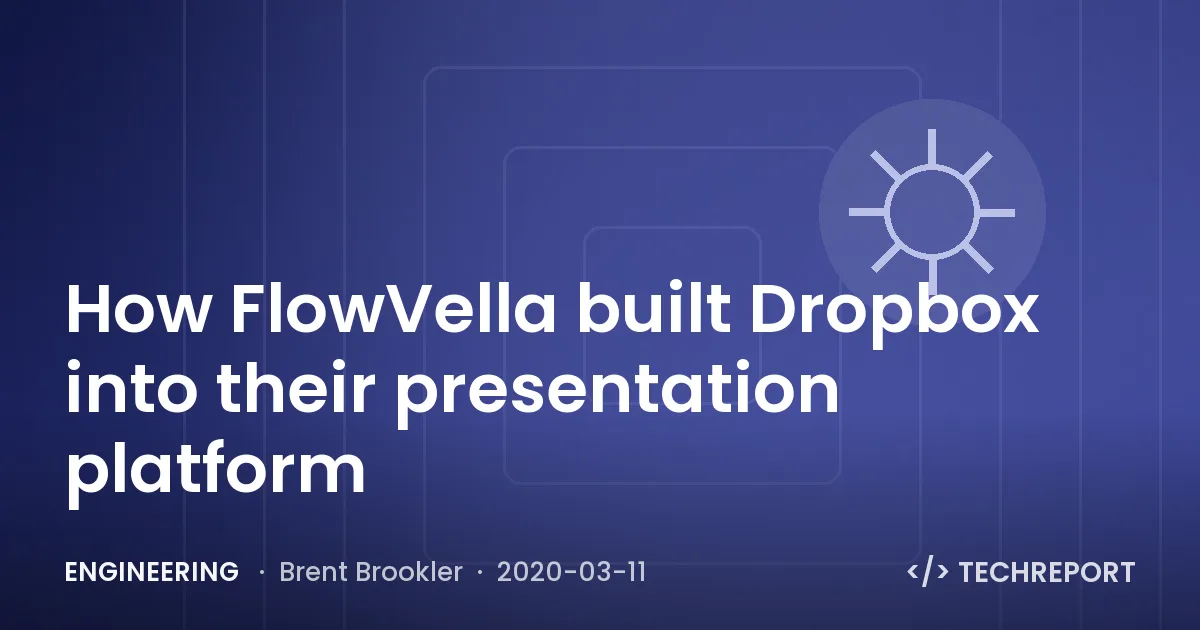 How FlowVella built Dropbox into their presentation platform

ENGINEERING · Brent Brookler · 2020-03-11

</> TECHREPORT